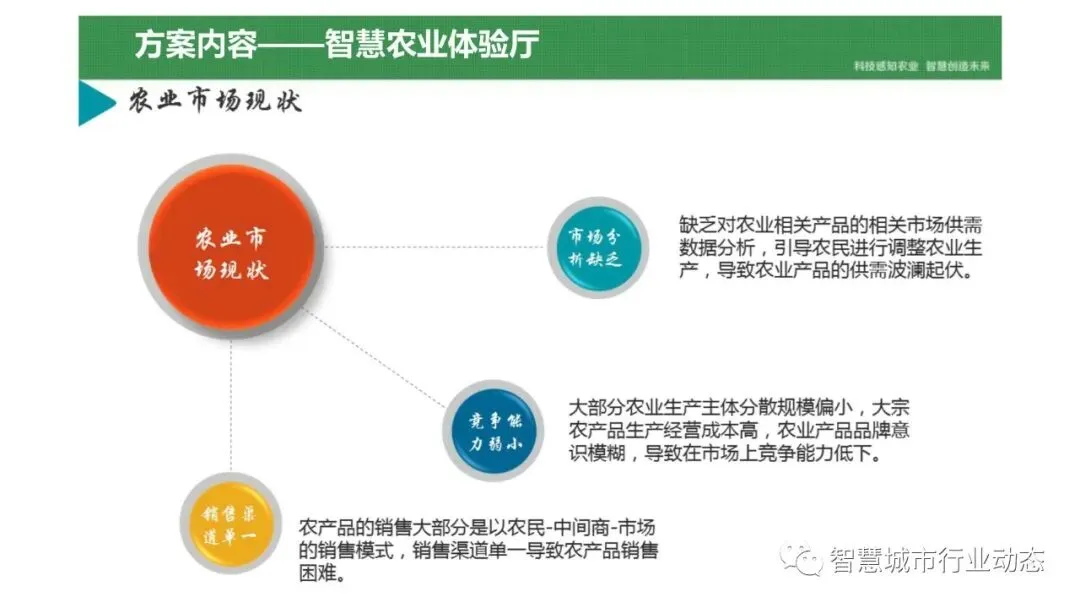 方案内容——智慧农业体验厅

科技感知农业 智慧创造未来

农业市场现状

农业市场现状

市场分析缺乏

缺乏对农业相关产品的相关市场供需数据分析，引导农民进行调整农业生产，导致农业产品的供需波澜起伏。

竞争能力弱小

大部分农业生产主体分散规模偏小，大宗农产品生产经营成本高，农业产品品牌意识模糊，导致在市场上竞争能力低下。

销售渠道单一

农产品的销售大部分是以农民-中间商-市场的销售模式，销售渠道单一导致农产品销售困难。

智慧城市行业动态